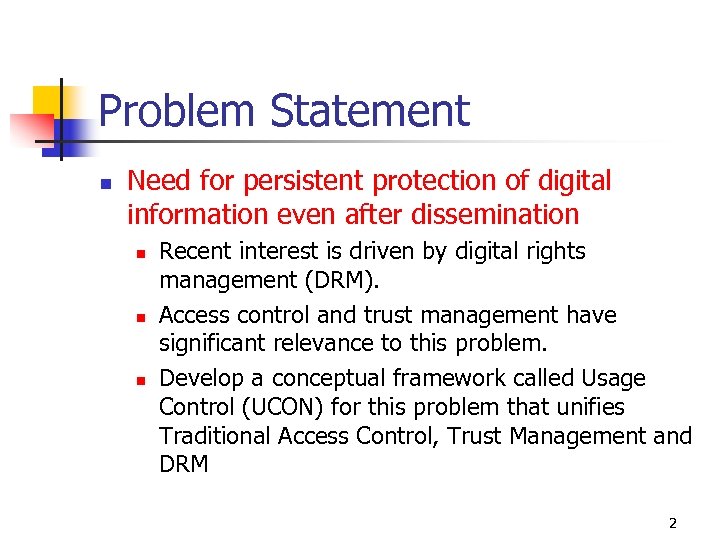 Problem Statement

- Need for persistent protection of digital information even after dissemination
  - Recent interest is driven by digital rights management (DRM).
  - Access control and trust management have significant relevance to this problem.
  - Develop a conceptual framework called Usage Control (UCON) for this problem that unifies Traditional Access Control, Trust Management and DRM

2